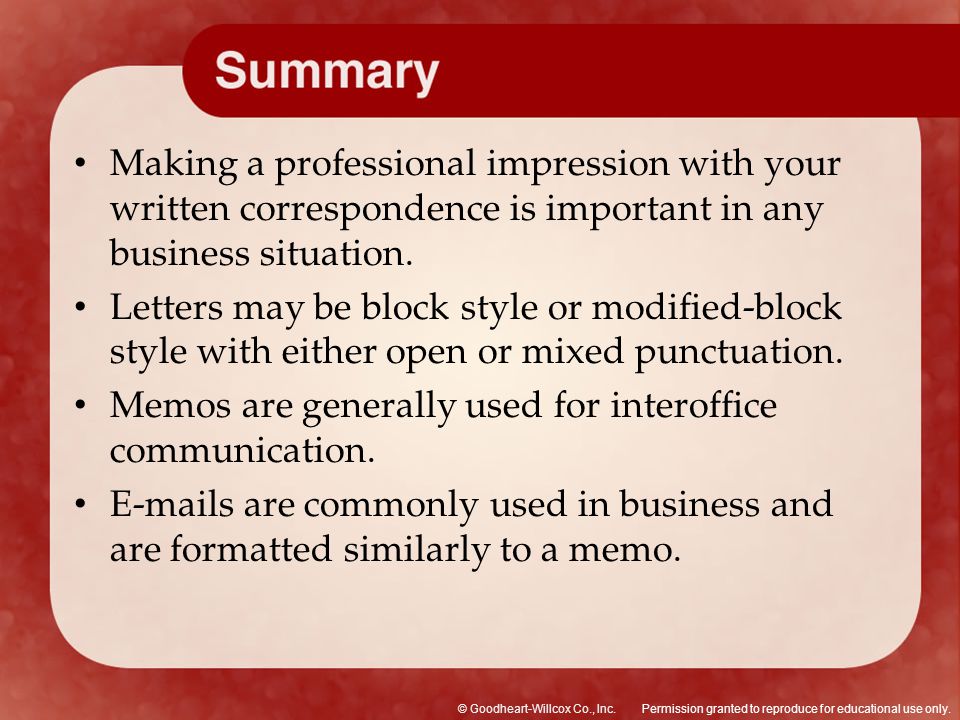 Summary

• Making a professional impression with your written correspondence is important in any business situation.

• Letters may be block style or modified-block style with either open or mixed punctuation.

• Memos are generally used for interoffice communication.

• E-mails are commonly used in business and are formatted similarly to a memo.

© Goodheart-Willcox Co., Inc. Permission granted to reproduce for educational use only.